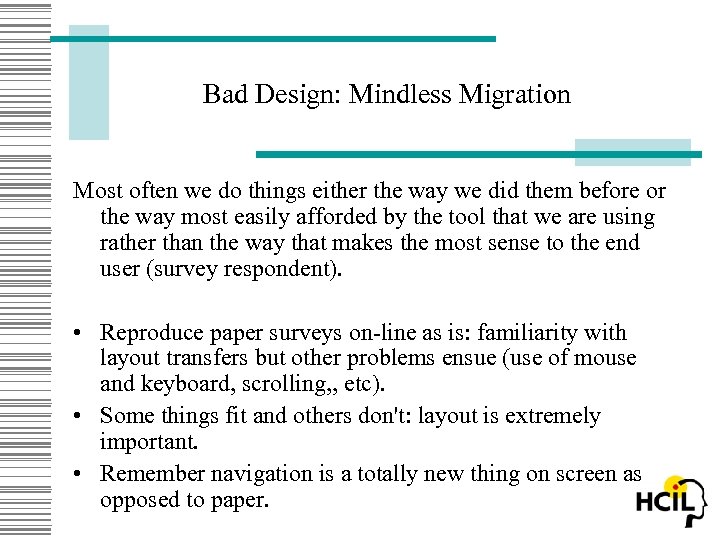 Bad Design: Mindless Migration

Most often we do things either the way we did them before or the way most easily afforded by the tool that we are using rather than the way that makes the most sense to the end user (survey respondent).

• Reproduce paper surveys on-line as is: familiarity with layout transfers but other problems ensue (use of mouse and keyboard, scrolling,, etc).
• Some things fit and others don't: layout is extremely important.
• Remember navigation is a totally new thing on screen as opposed to paper.

HCIL